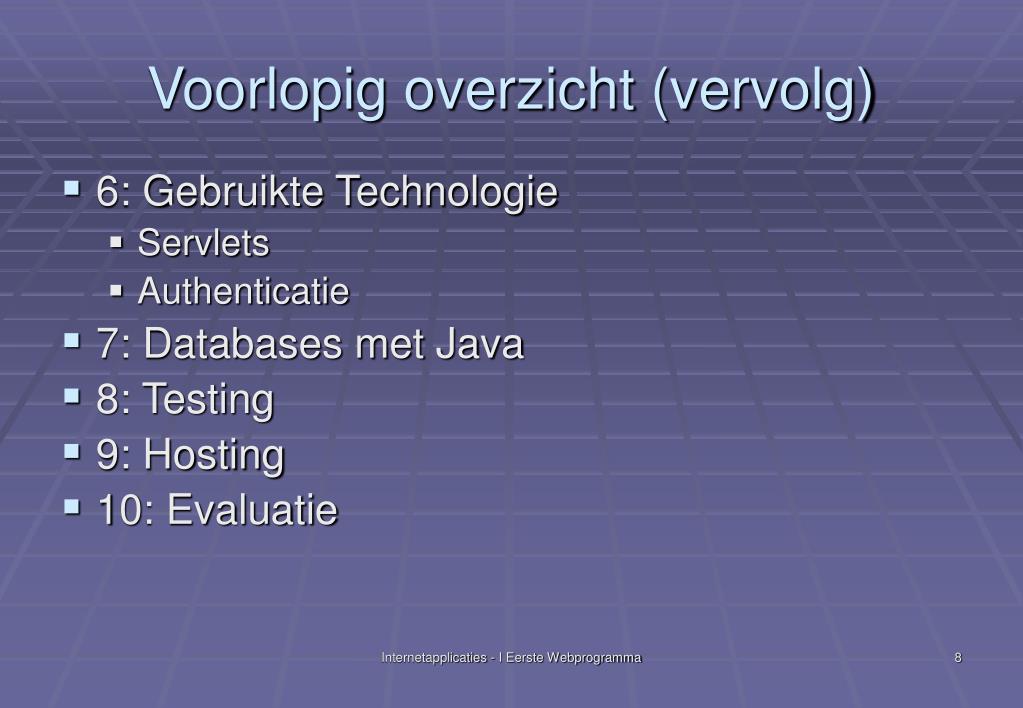 Voorlopig overzicht (vervolg)

- 6: Gebruikte Technologie
  - Servlets
  - Authenticatie
- 7: Databases met Java
- 8: Testing
- 9: Hosting
- 10: Evaluatie

Internetapplicaties - I Eerste Webprogramma

8